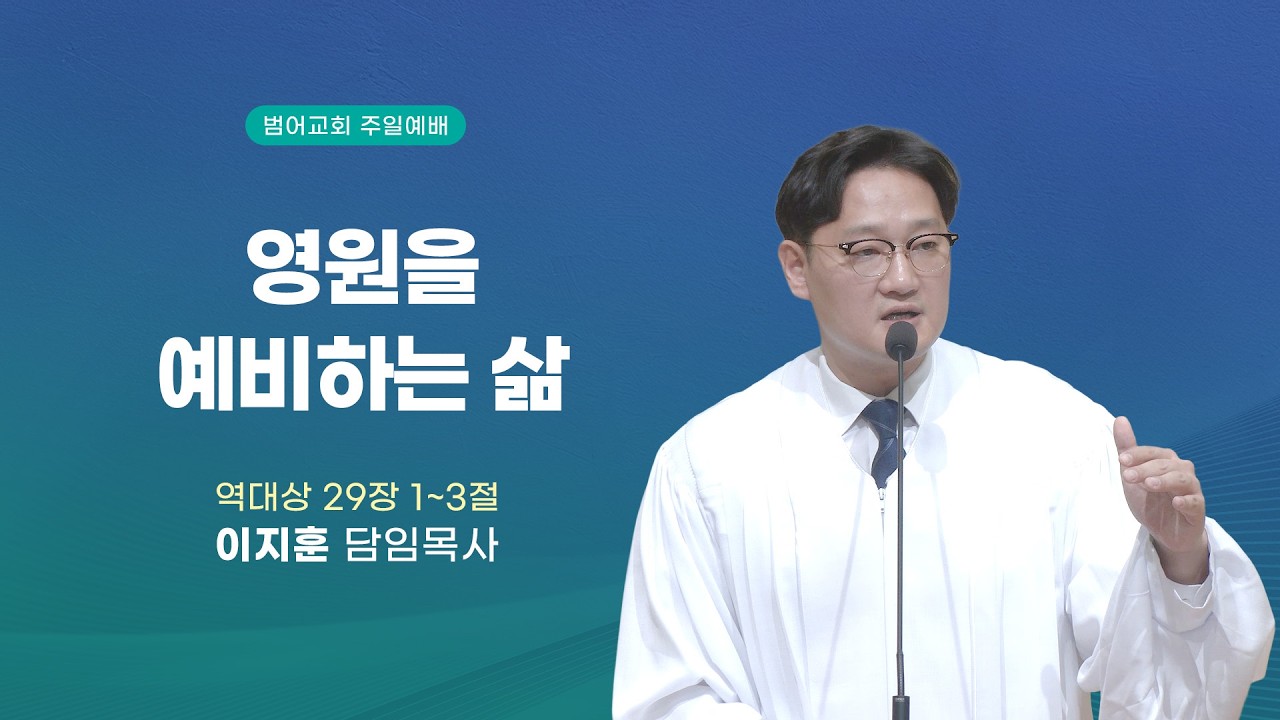 범어교회 주일예배

영원을 예비하는 삶

역대상 29장 1~3절
이지훈 담임목사